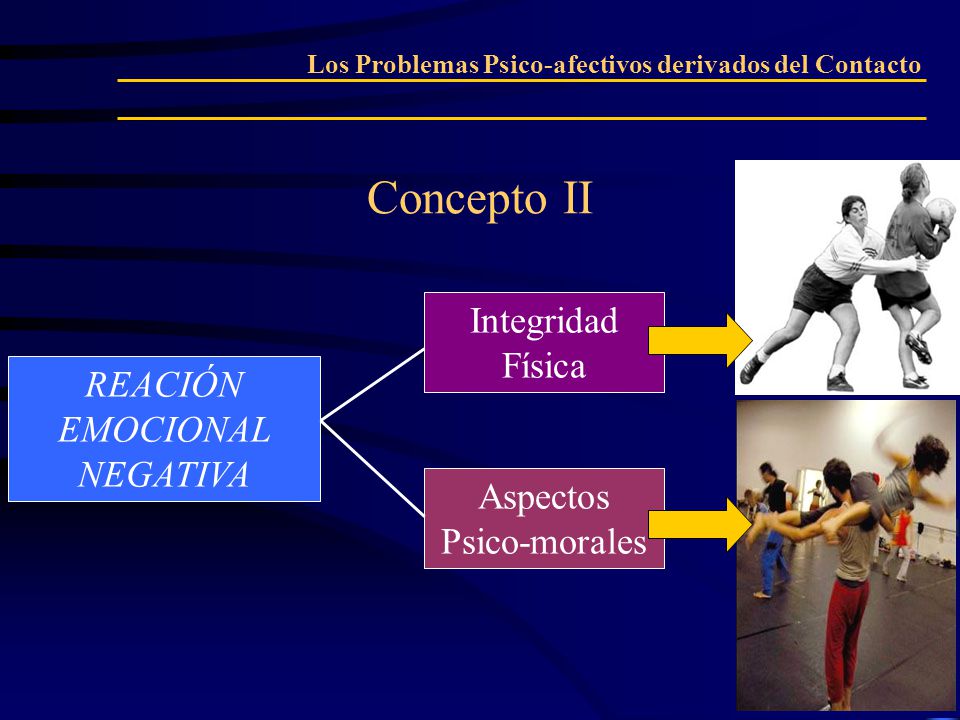 Los Problemas Psico-afectivos derivados del Contacto

Concepto II

REACIÓN EMOCIONAL NEGATIVA

Integridad Física

Aspectos Psico-morales